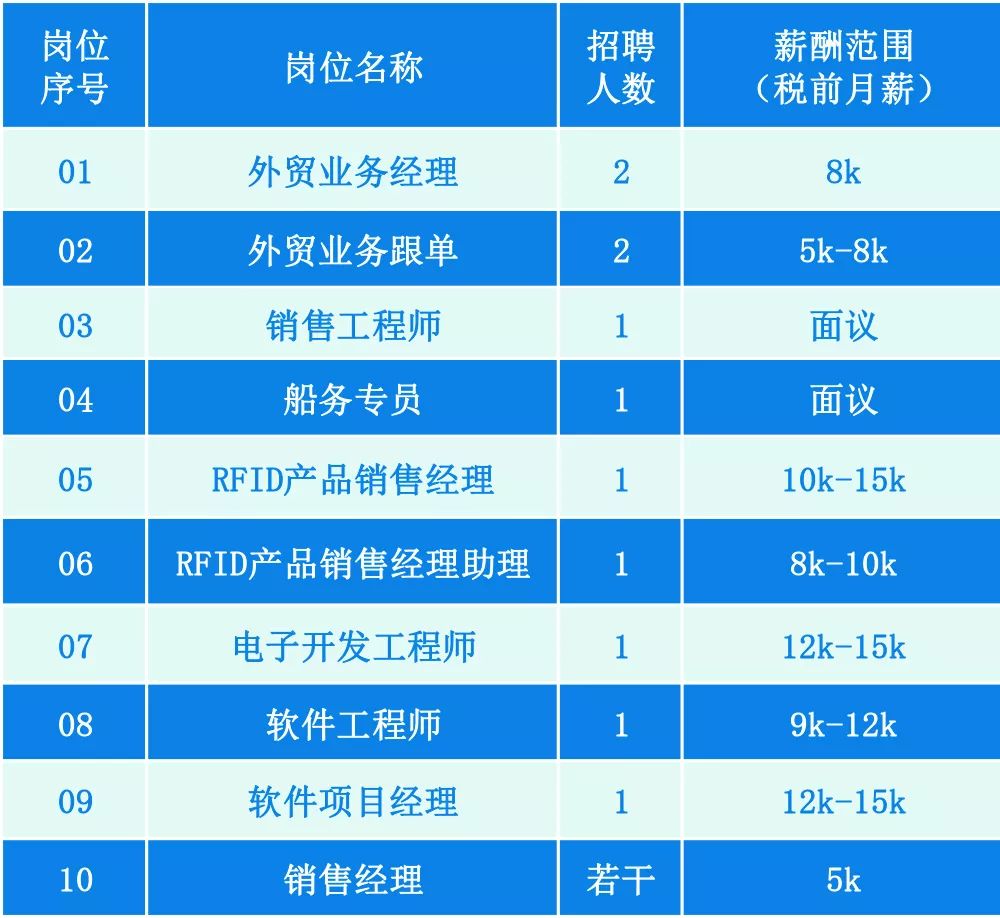 | 岗位序号 | 岗位名称 | 招聘人数 | 薪酬范围（税前月薪） |
|---|---|---|---|
| 01 | 外贸业务经理 | 2 | 8k |
| 02 | 外贸业务跟单 | 2 | 5k-8k |
| 03 | 销售工程师 | 1 | 面议 |
| 04 | 船务专员 | 1 | 面议 |
| 05 | RFID产品销售经理 | 1 | 10k-15k |
| 06 | RFID产品销售经理助理 | 1 | 8k-10k |
| 07 | 电子开发工程师 | 1 | 12k-15k |
| 08 | 软件工程师 | 1 | 9k-12k |
| 09 | 软件项目经理 | 1 | 12k-15k |
| 10 | 销售经理 | 若干 | 5k |